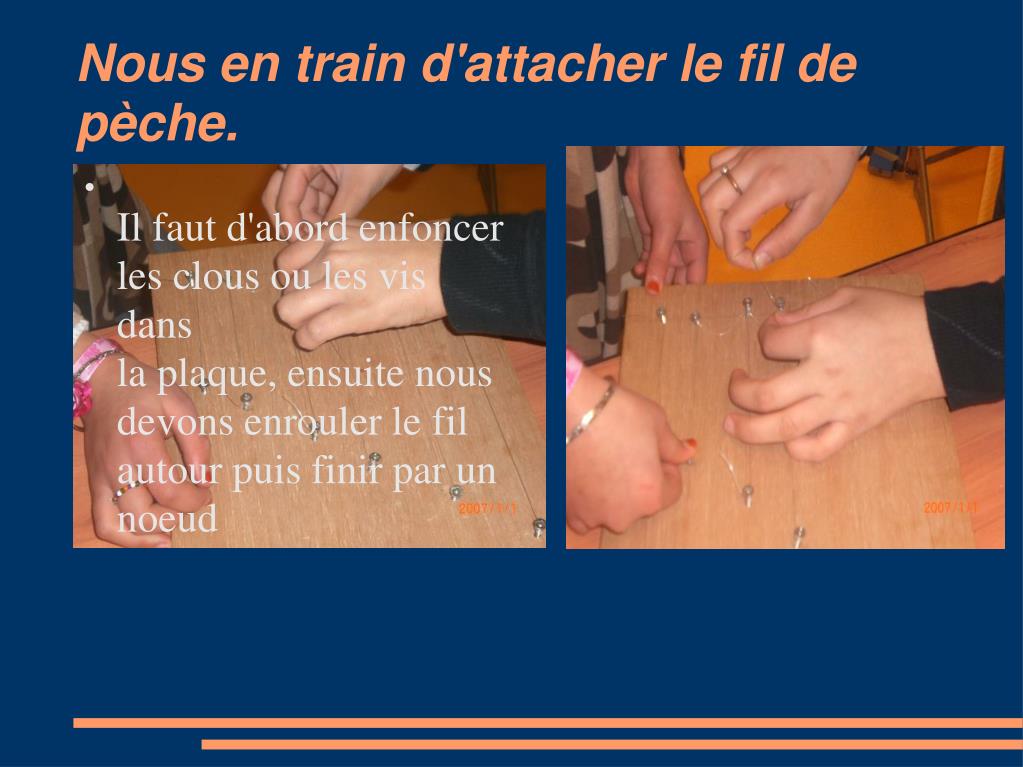 Nous en train d'attacher le fil de pèche.

•

Il faut d'abord enfoncer les clous ou les vis dans
la plaque, ensuite nous devons enrouler le fil autour puis finir par un noeud

2007/1/1

2007/1/1